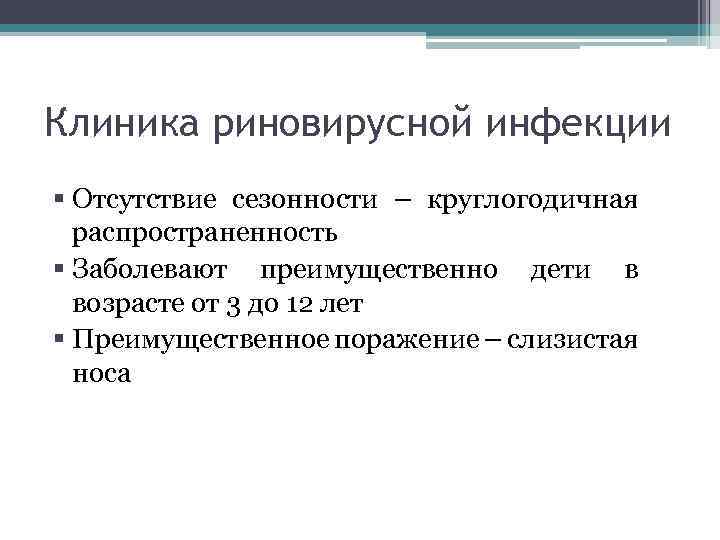 Клиника риновирусной инфекции

▪ Отсутствие сезонности – круглогодичная распространенность

▪ Заболевают преимущественно дети в возрасте от 3 до 12 лет

▪ Преимущественное поражение – слизистая носа